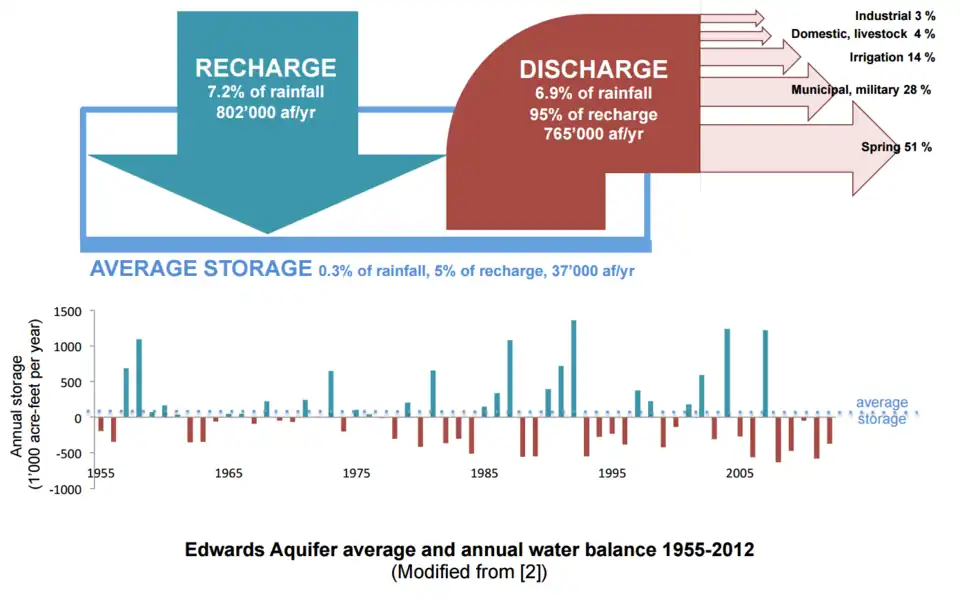 RECHARGE
7.2% of rainfall
802'000 af/yr

DISCHARGE
6.9% of rainfall
95% of recharge
765'000 af/yr

Industrial 3 %
Domestic, livestock 4 %
Irrigation 14 %
Municipal, military 28 %
Spring 51 %

AVERAGE STORAGE 0.3% of rainfall, 5% of recharge, 37'000 af/yr

Annual storage
(1'000 acre-feet per year)

1500
1000
500
0
-500
-1000

1955
1965
1975
1985
1995
2005

average
storage

Edwards Aquifer average and annual water balance 1955-2012
(Modified from [2])